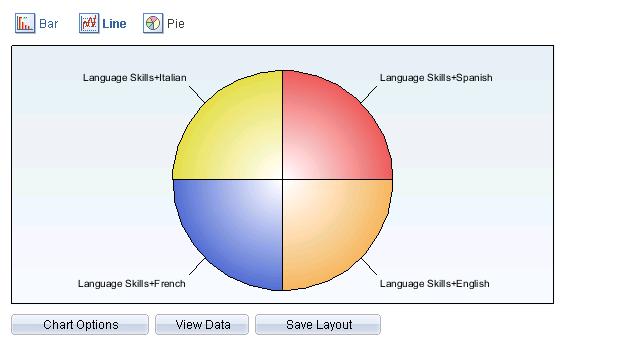 Bar Line Pie

Language Skills+Italian
Language Skills+Spanish
Language Skills+French
Language Skills+English

Chart Options View Data Save Layout